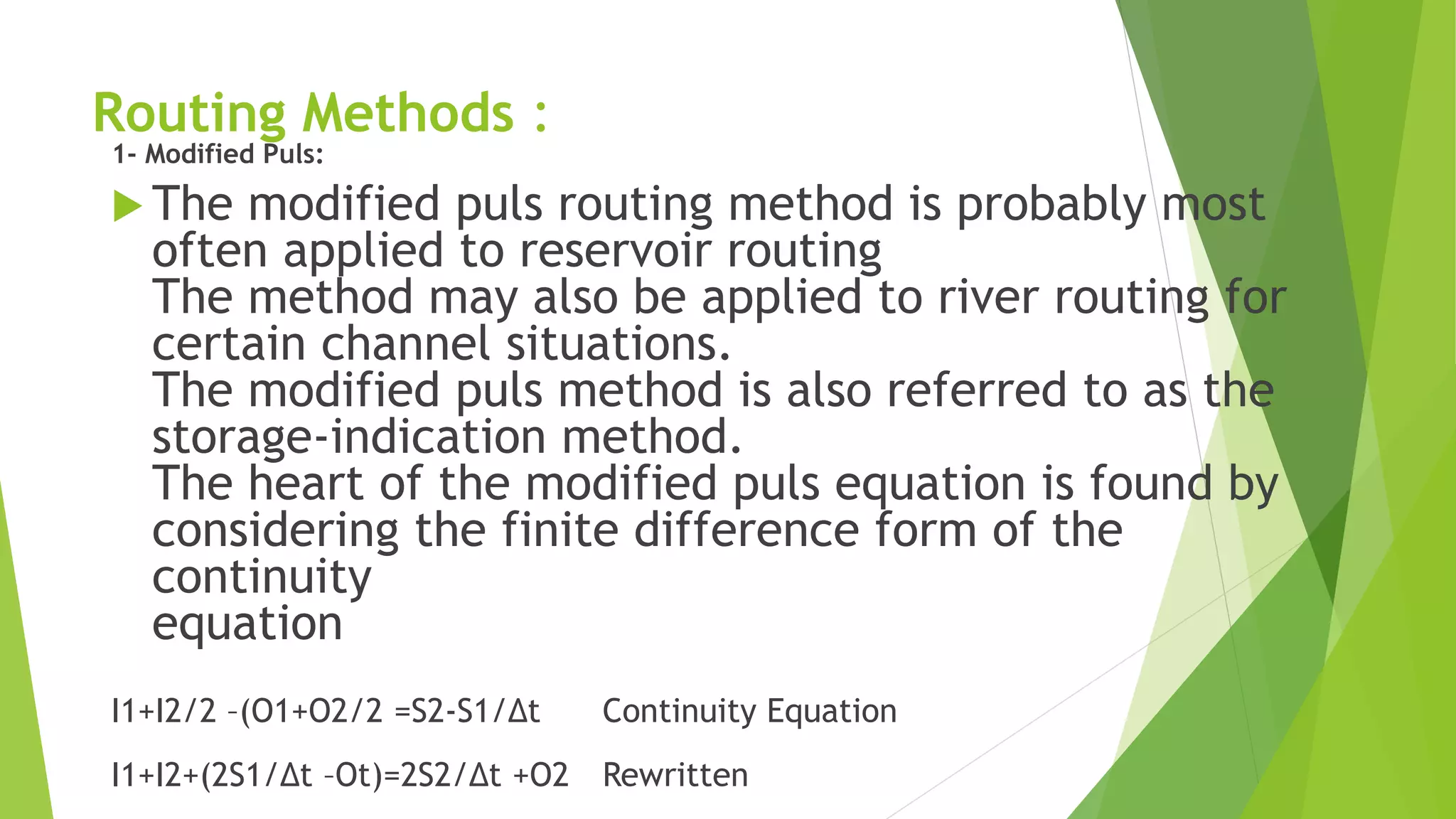 Routing Methods :

1- Modified Puls:

The modified puls routing method is probably most often applied to reservoir routing
The method may also be applied to river routing for certain channel situations.
The modified puls method is also referred to as the storage-indication method.
The heart of the modified puls equation is found by considering the finite difference form of the continuity
equation

I1+I2/2 –(O1+O2/2 =S2-S1/Δt Continuity Equation

I1+I2+(2S1/Δt –Ot)=2S2/Δt +O2 Rewritten